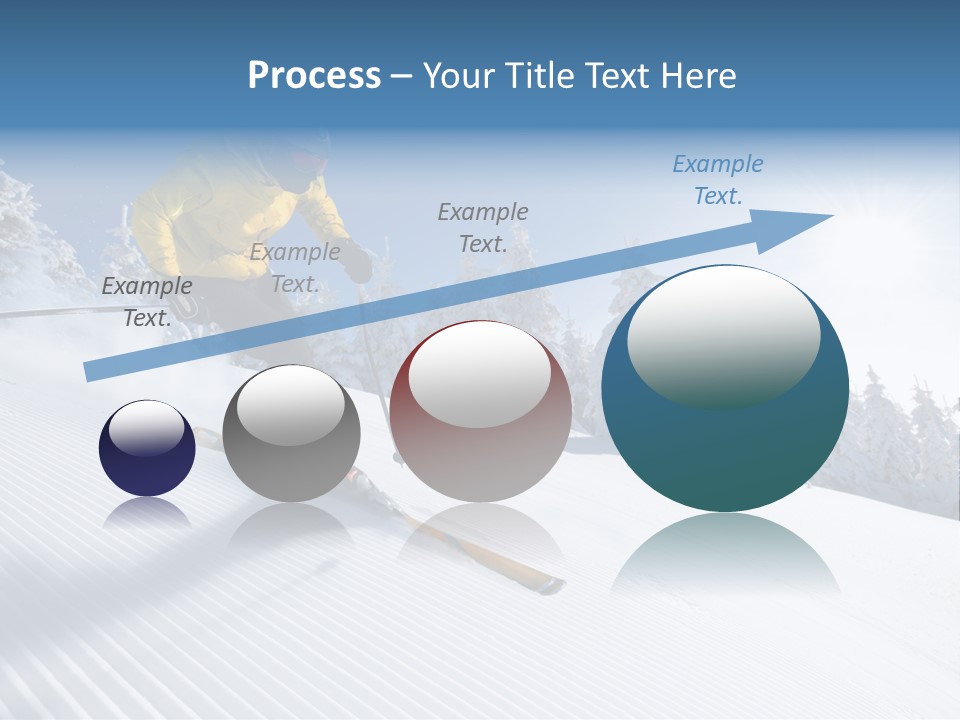 Process – Your Title Text Here

Example Text.

Example Text.

Example Text.

Example Text.